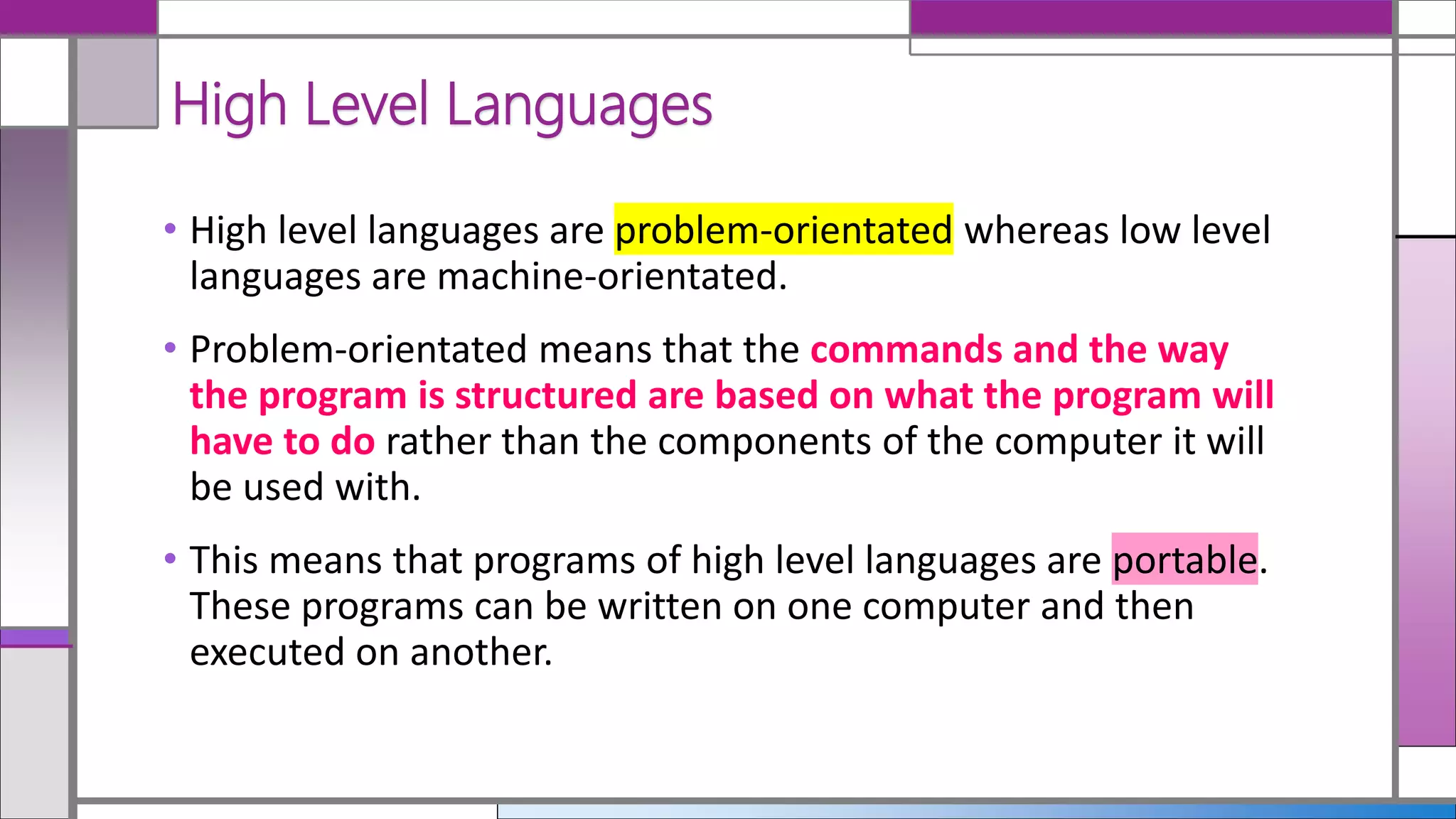 High Level Languages

• High level languages are problem-orientated whereas low level languages are machine-orientated.

• Problem-orientated means that the commands and the way the program is structured are based on what the program will have to do rather than the components of the computer it will be used with.

• This means that programs of high level languages are portable. These programs can be written on one computer and then executed on another.